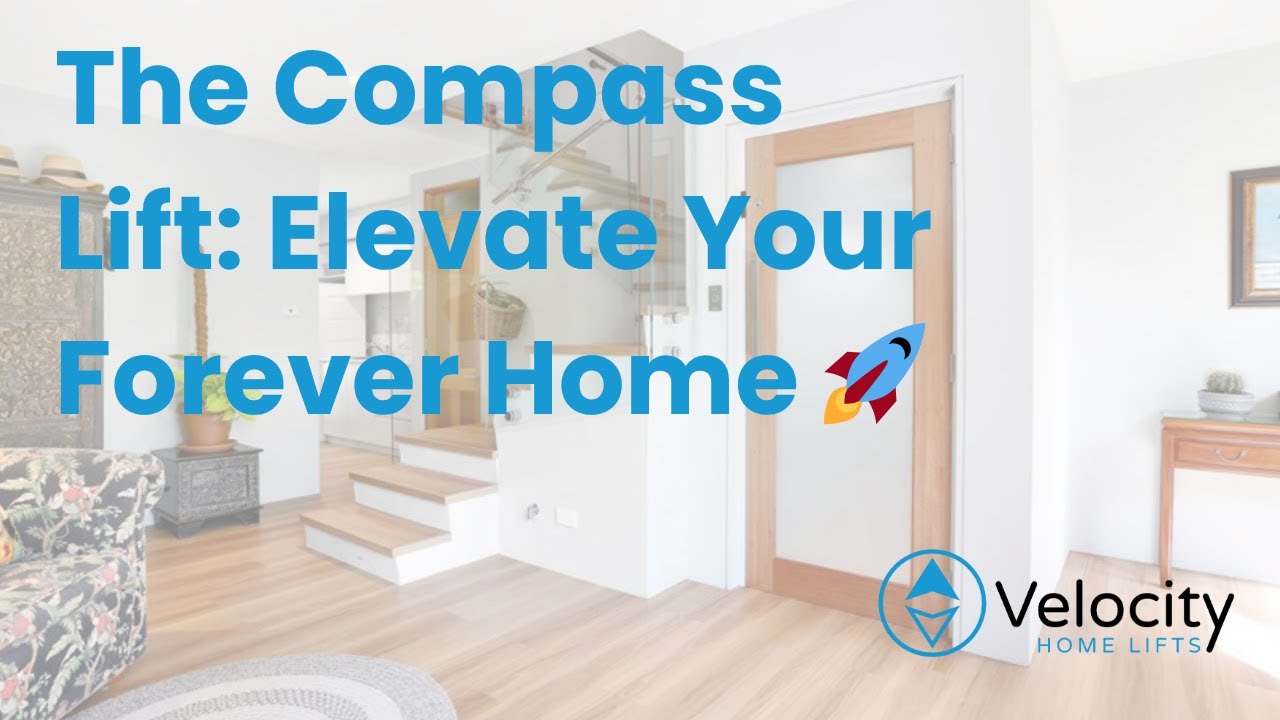 The Compass Lift: Elevate Your Forever Home 🚀

Velocity
HOME LIFTS